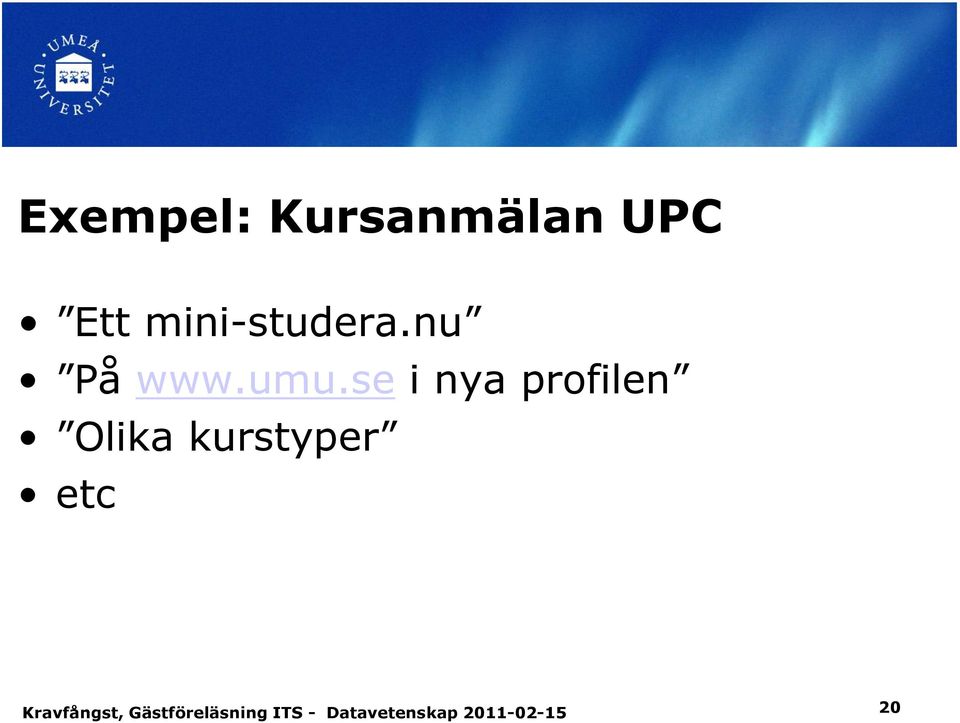 UMEÅ UNIVERSITET

Exempel: Kursanmälan UPC

• ”Ett mini-studera.nu”
• ”På www.umu.se i nya profilen”
• ”Olika kurstyper”
• etc

Kravfångst, Gästföreläsning ITS - Datavetenskap 2011-02-15

20